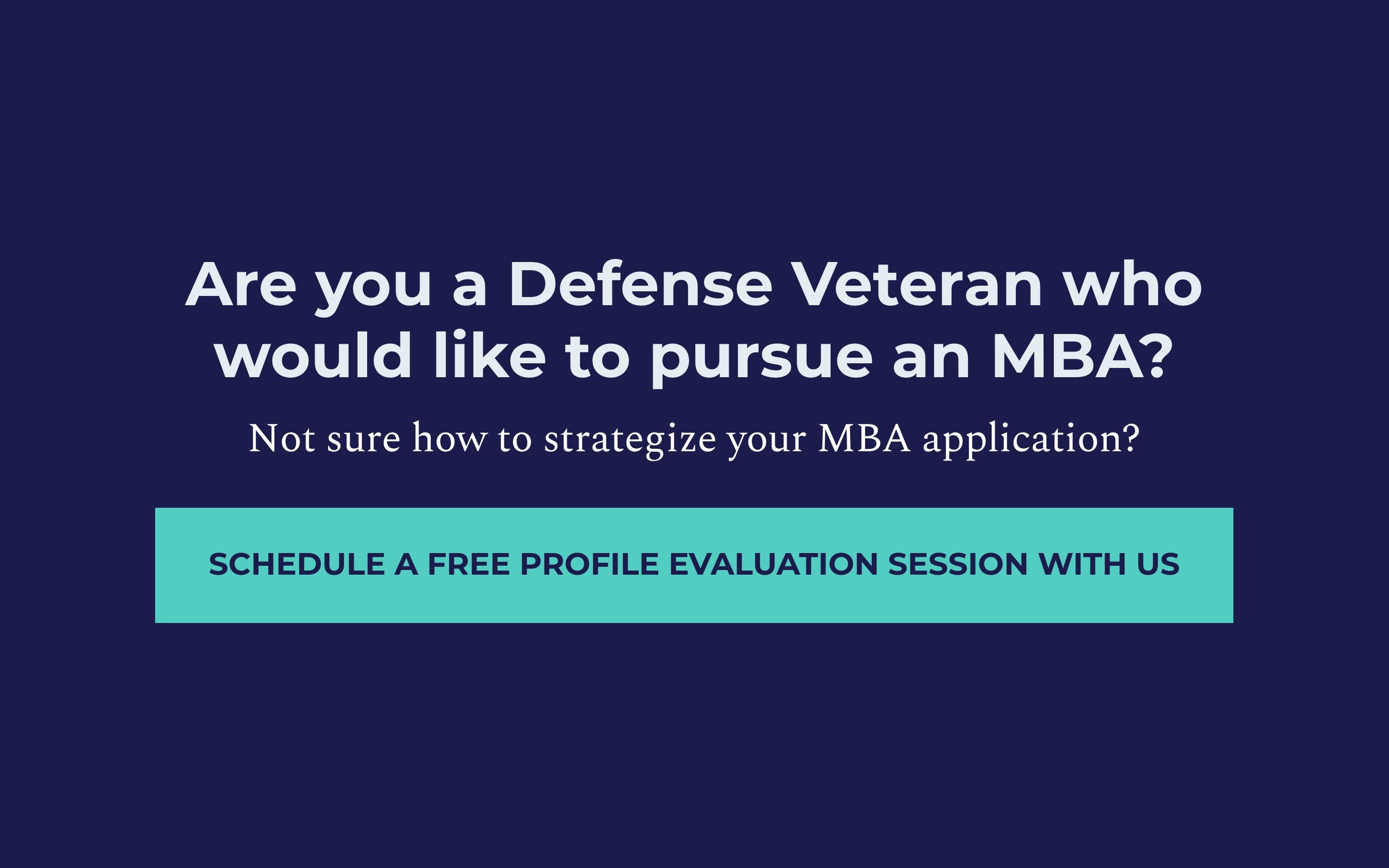 Are you a Defense Veteran who would like to pursue an MBA?

Not sure how to strategize your MBA application?

SCHEDULE A FREE PROFILE EVALUATION SESSION WITH US